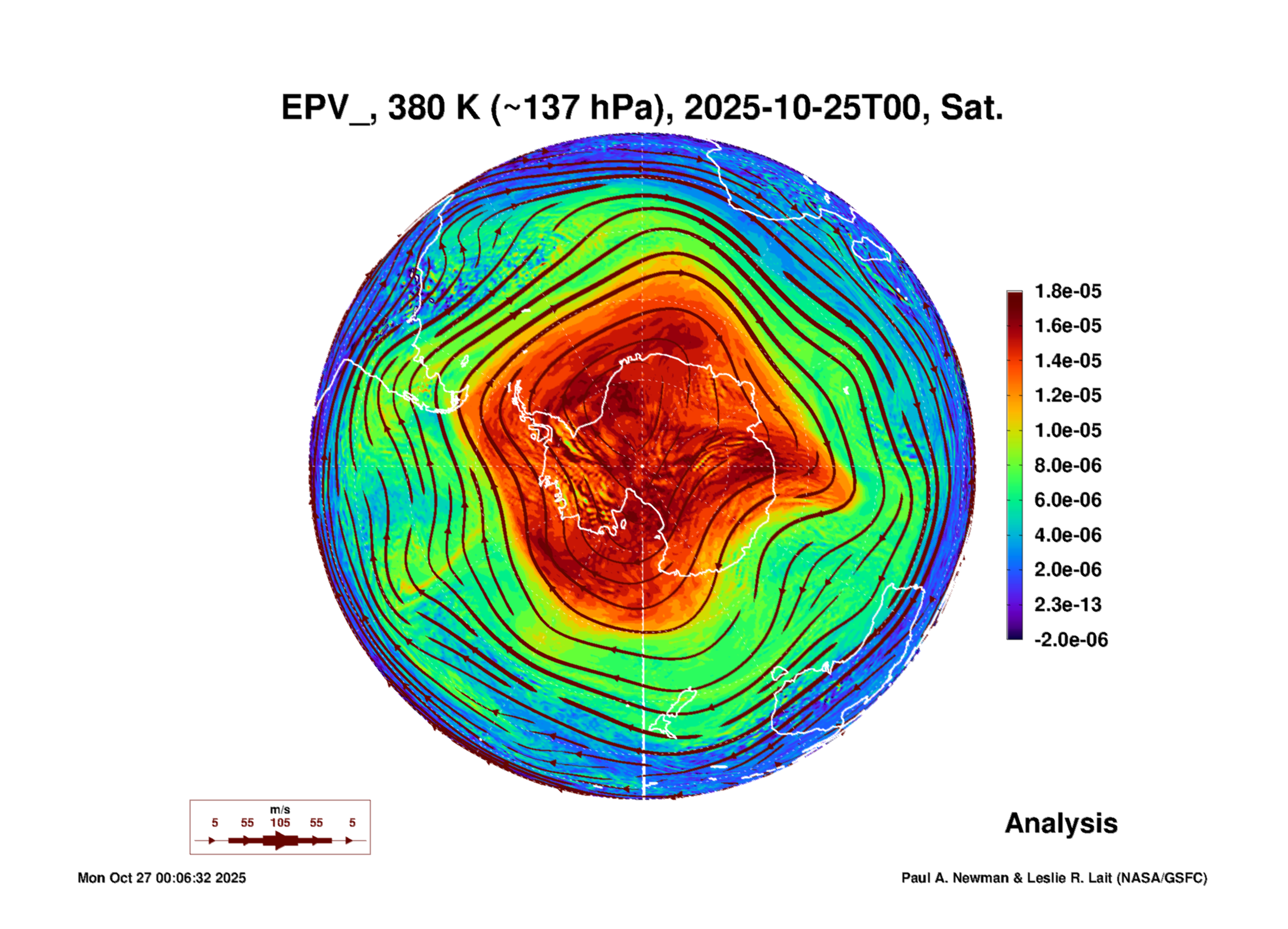 EPV_, 380 K (~137 hPa), 2025-10-25T00, Sat.

1.8e-05
1.6e-05
1.4e-05
1.2e-05
1.0e-05
8.0e-06
6.0e-06
4.0e-06
2.0e-06
2.3e-13
-2.0e-06

m/s
5 55 105 55 5

Analysis

Mon Oct 27 00:06:32 2025

Paul A. Newman & Leslie R. Lait (NASA/GSFC)